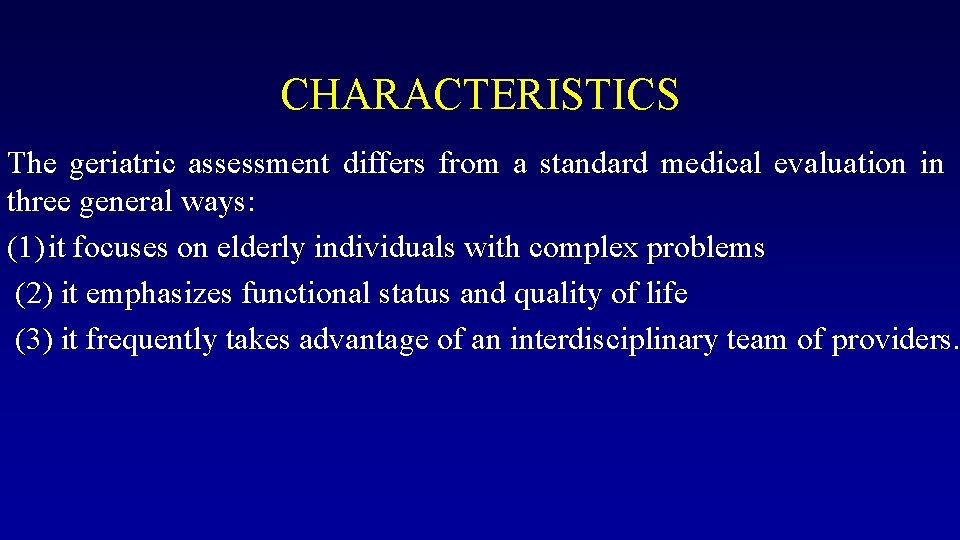 CHARACTERISTICS

The geriatric assessment differs from a standard medical evaluation in three general ways:

(1) it focuses on elderly individuals with complex problems

(2) it emphasizes functional status and quality of life

(3) it frequently takes advantage of an interdisciplinary team of providers.